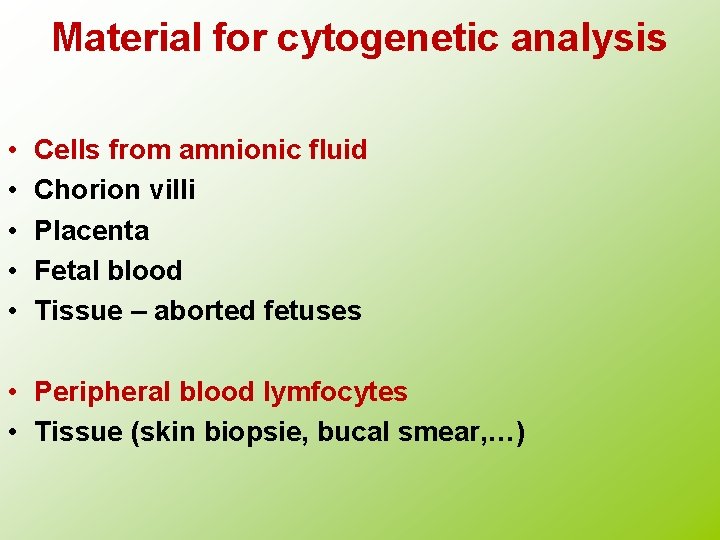 Material for cytogenetic analysis

• Cells from amnionic fluid
• Chorion villi
• Placenta
• Fetal blood
• Tissue – aborted fetuses

• Peripheral blood lymfocytes
• Tissue (skin biopsie, bucal smear,…)